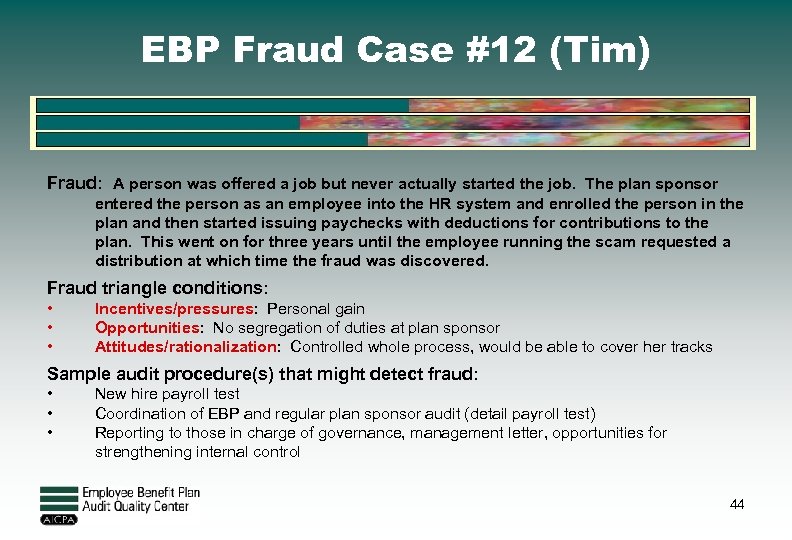 EBP Fraud Case #12 (Tim)

Fraud: A person was offered a job but never actually started the job. The plan sponsor entered the person as an employee into the HR system and enrolled the person in the plan and then started issuing paychecks with deductions for contributions to the plan. This went on for three years until the employee running the scam requested a distribution at which time the fraud was discovered.

Fraud triangle conditions:
• Incentives/pressures: Personal gain
• Opportunities: No segregation of duties at plan sponsor
• Attitudes/rationalization: Controlled whole process, would be able to cover her tracks

Sample audit procedure(s) that might detect fraud:
• New hire payroll test
• Coordination of EBP and regular plan sponsor audit (detail payroll test)
• Reporting to those in charge of governance, management letter, opportunities for strengthening internal control

Employee Benefit Plan Audit Quality Center
AICPA

44